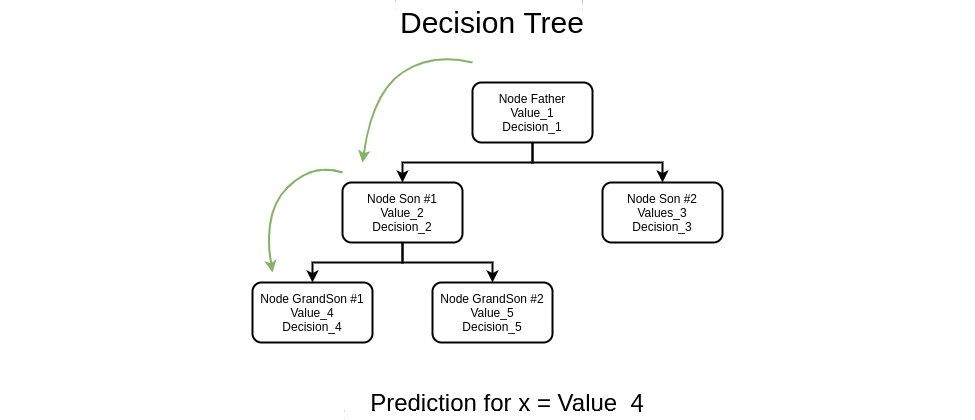 Decision Tree

Node Father
Value_1
Decision_1

Node Son #1
Value_2
Decision_2

Node Son #2
Values_3
Decision_3

Node GrandSon #1
Value_4
Decision_4

Node GrandSon #2
Value_5
Decision_5

Prediction for x = Value 4